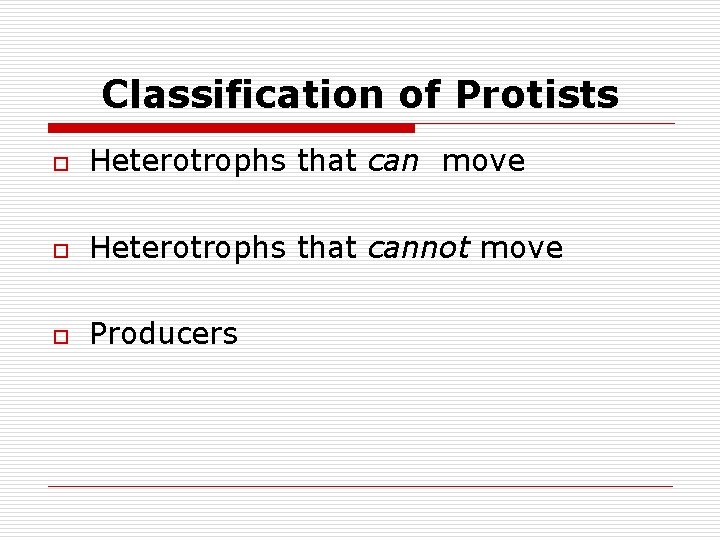 Classification of Protists

Heterotrophs that can move

Heterotrophs that cannot move

Producers